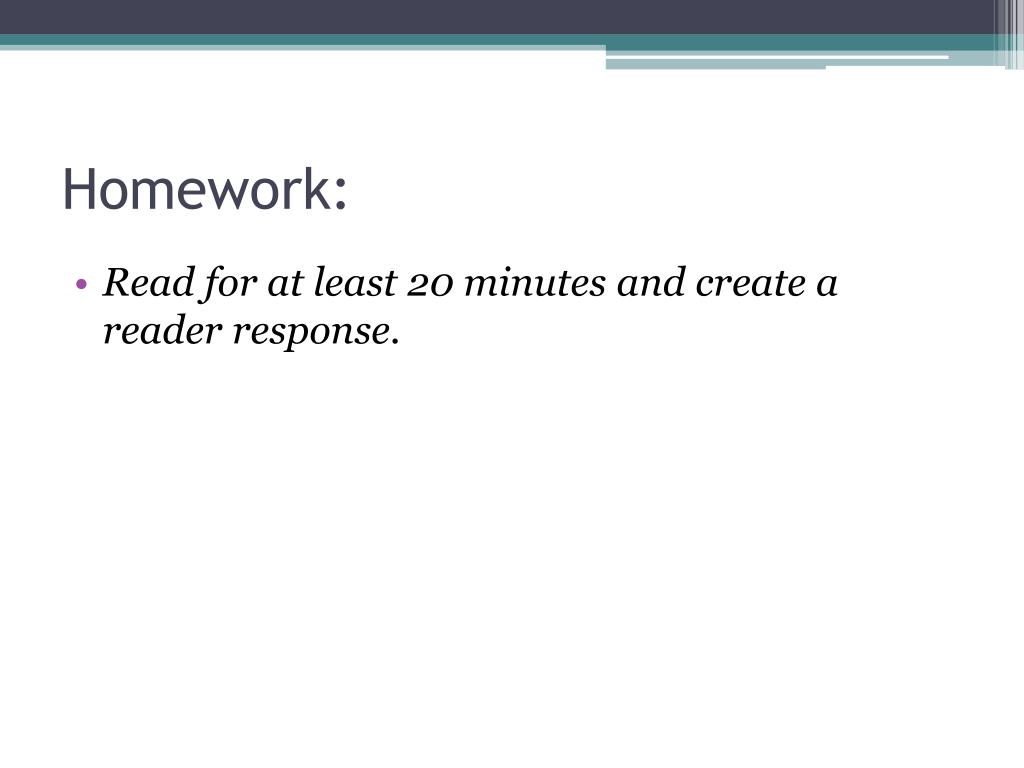 Homework:

• Read for at least 20 minutes and create a reader response.